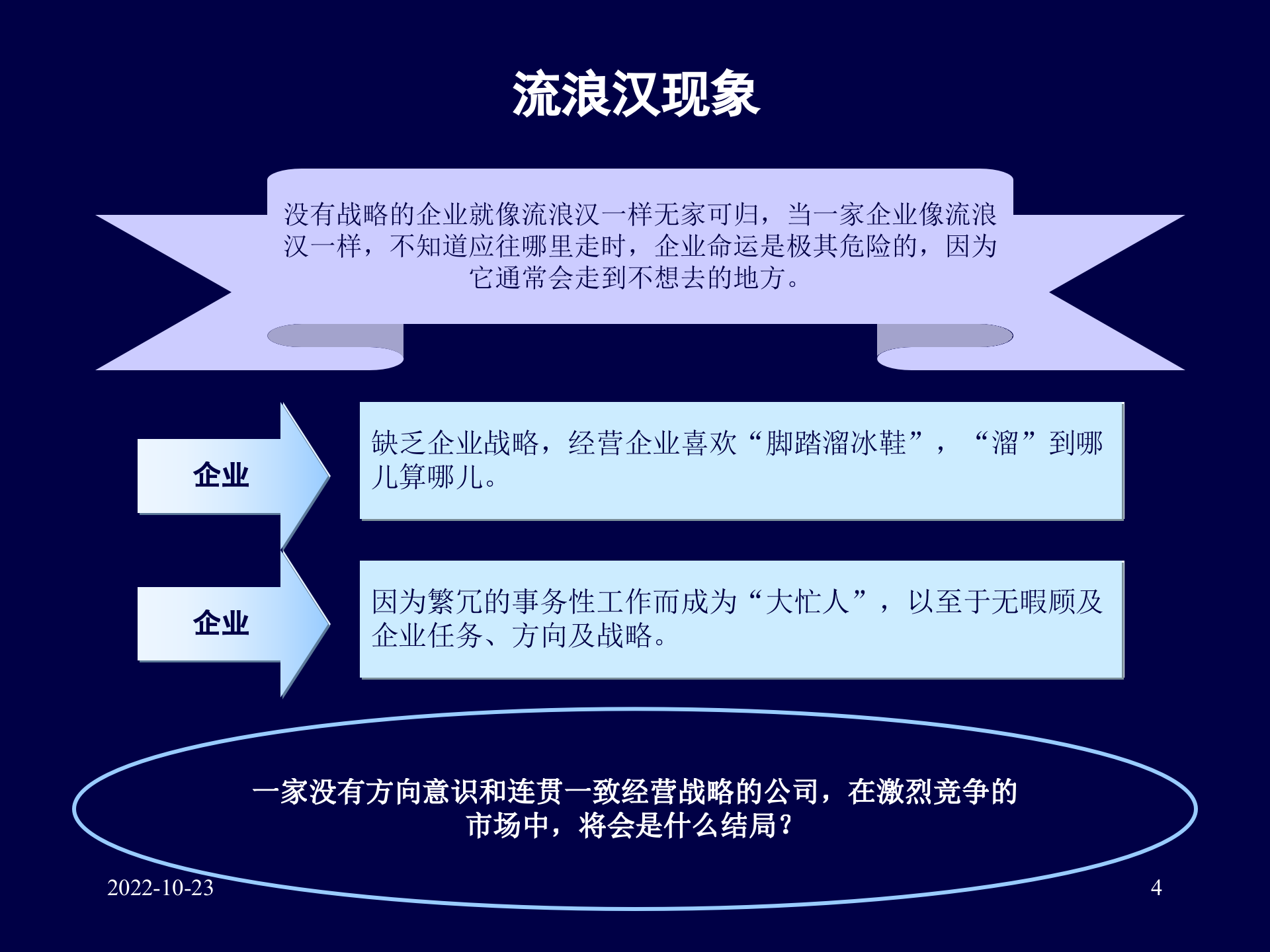 流浪汉现象

没有战略的企业就像流浪汉一样无家可归，当一家企业像流浪汉一样，不知道应往哪里走时，企业命运是极其危险的，因为它通常会走到不想去的地方。

企业

缺乏企业战略，经营企业喜欢“脚踏溜冰鞋”，“溜”到哪儿算哪儿。

企业

因为繁冗的事务性工作而成为“大忙人”，以至于无暇顾及企业任务、方向及战略。

一家没有方向意识和连贯一致经营战略的公司，在激烈竞争的市场中，将会是什么结局？

2022-10-23

4